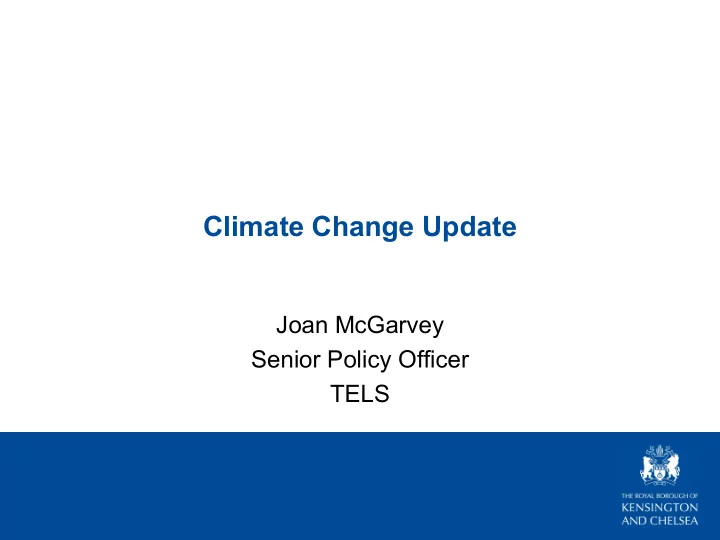 Climate Change Update

Joan McGarvey
Senior Policy Officer
TELS

THE ROYAL BOROUGH OF
KENSINGTON
AND CHELSEA